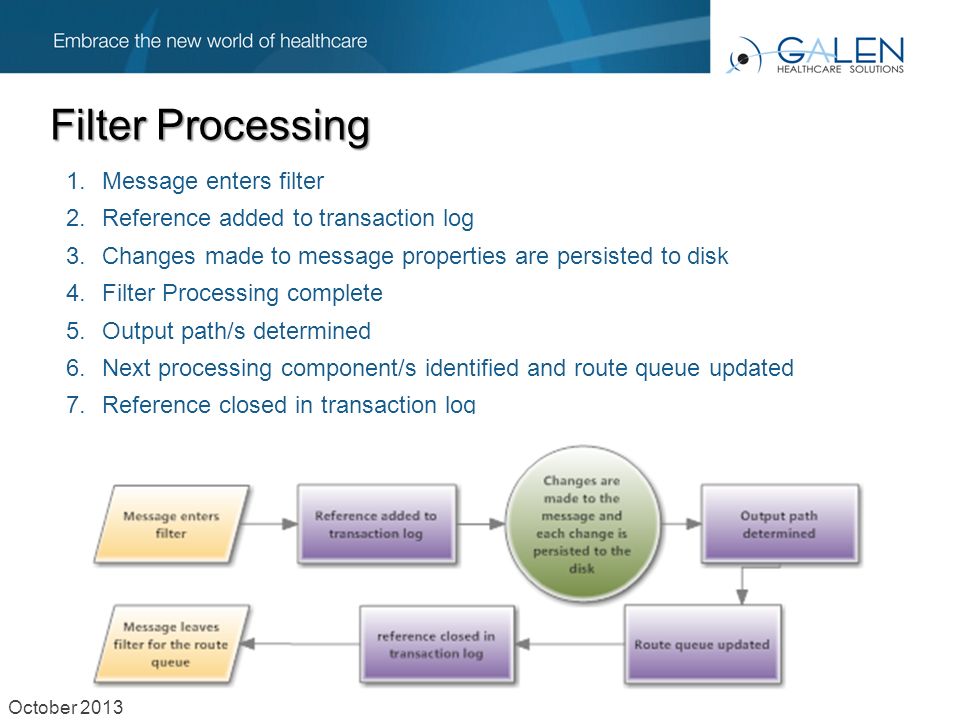 Embrace the new world of healthcare

GALEN
HEALTHCARE SOLUTIONS

Filter Processing

1. Message enters filter
2. Reference added to transaction log
3. Changes made to message properties are persisted to disk
4. Filter Processing complete
5. Output path/s determined
6. Next processing component/s identified and route queue updated
7. Reference closed in transaction log

Message enters filter

Reference added to transaction log

Changes are made to the message and each change is persisted to the disk

Output path determined

Route queue updated

reference closed in transaction log

Message leaves filter for the route queue

October 2013